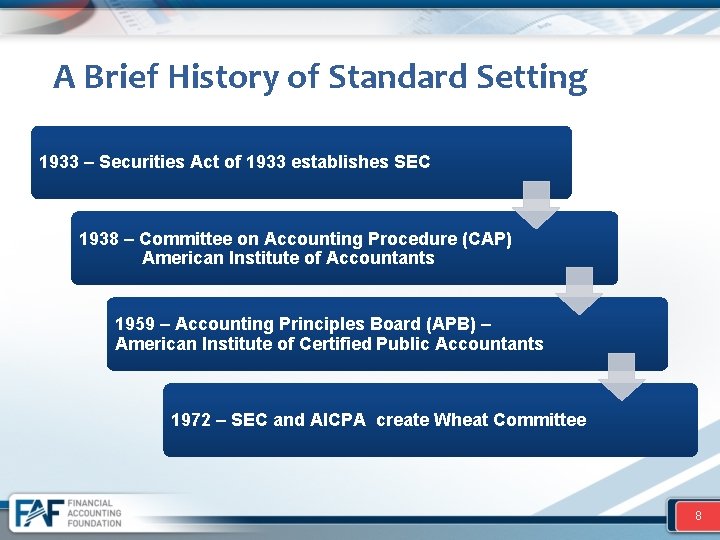 A Brief History of Standard Setting

1933 – Securities Act of 1933 establishes SEC

1938 – Committee on Accounting Procedure (CAP) American Institute of Accountants

1959 – Accounting Principles Board (APB) – American Institute of Certified Public Accountants

1972 – SEC and AICPA create Wheat Committee

FAF FINANCIAL ACCOUNTING FOUNDATION

8